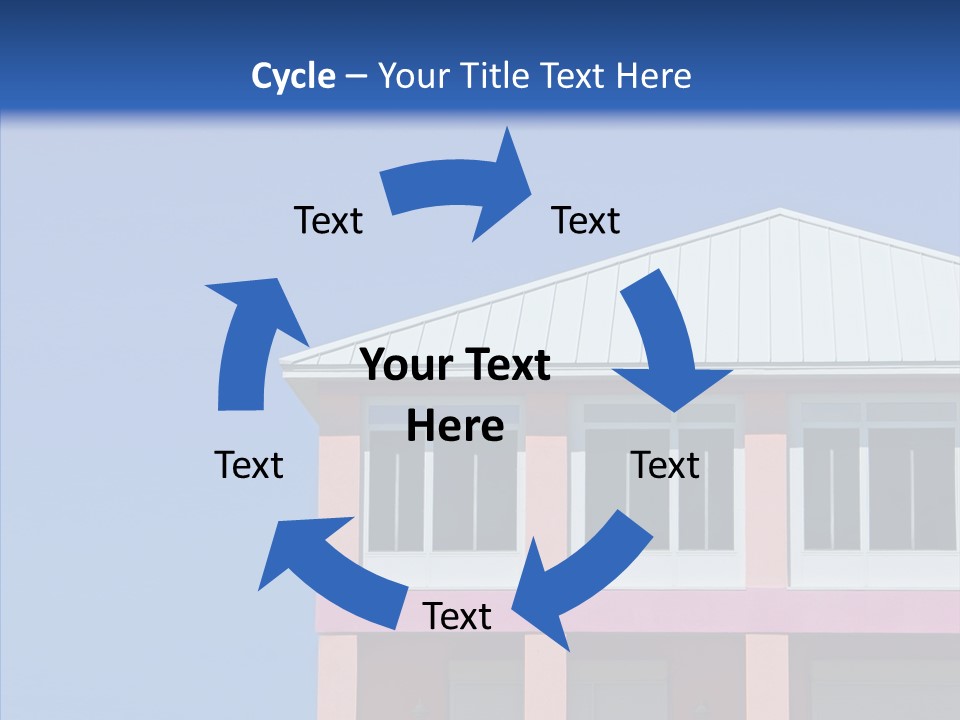 Cycle – Your Title Text Here

Text

Text

Your Text Here

Text

Text

Text